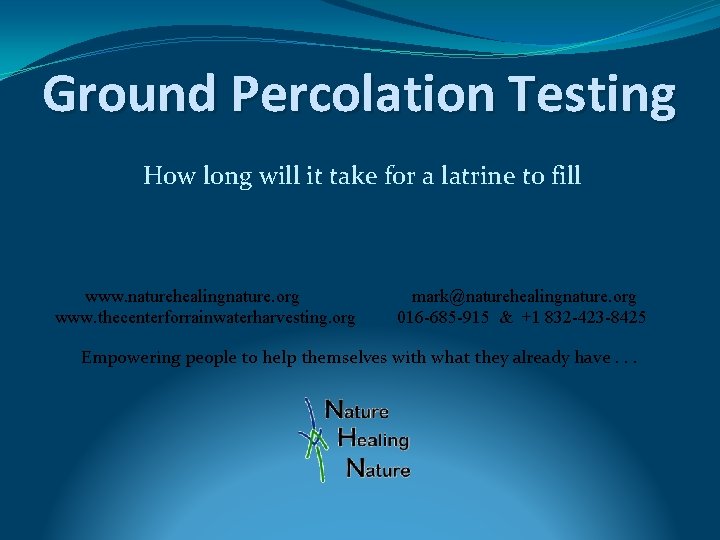 Ground Percolation Testing

How long will it take for a latrine to fill

www.naturehealingnature.org
www.thecenterforrainwaterharvesting.org

mark@naturehealingnature.org
016-685-915 & +1 832-423-8425

Empowering people to help themselves with what they already have . . .

Nature
Healing
Nature